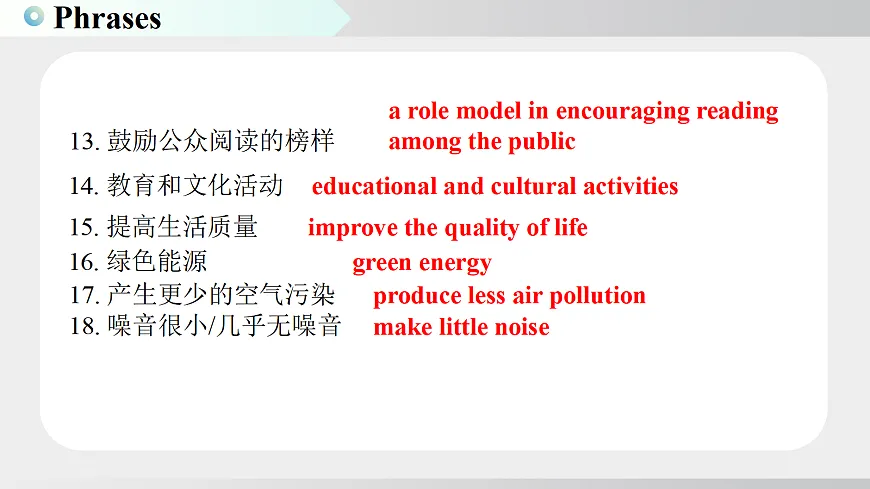 Phrases

13. 鼓励公众阅读的榜样 a role model in encouraging reading among the public

14. 教育和文化活动 educational and cultural activities

15. 提高生活质量 improve the quality of life

16. 绿色能源 green energy

17. 产生更少的空气污染 produce less air pollution

18. 噪音很小/几乎无噪音 make little noise